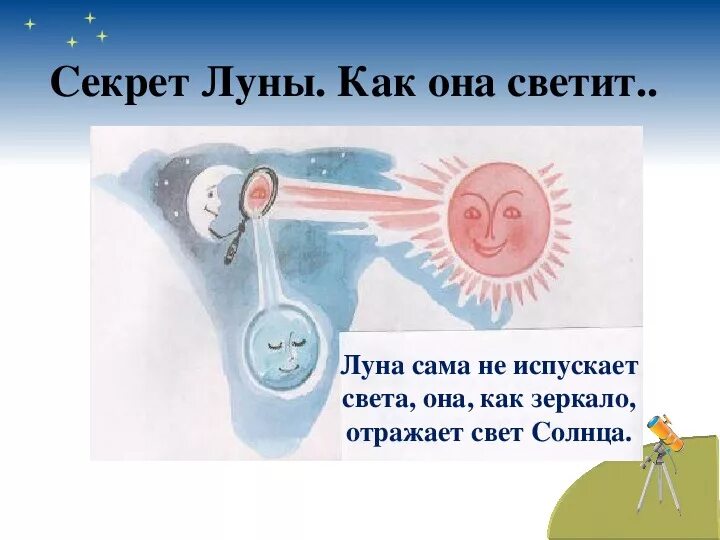 Секрет Луны. Как она светит..

Луна сама не испускает света, она, как зеркало, отражает свет Солнца.